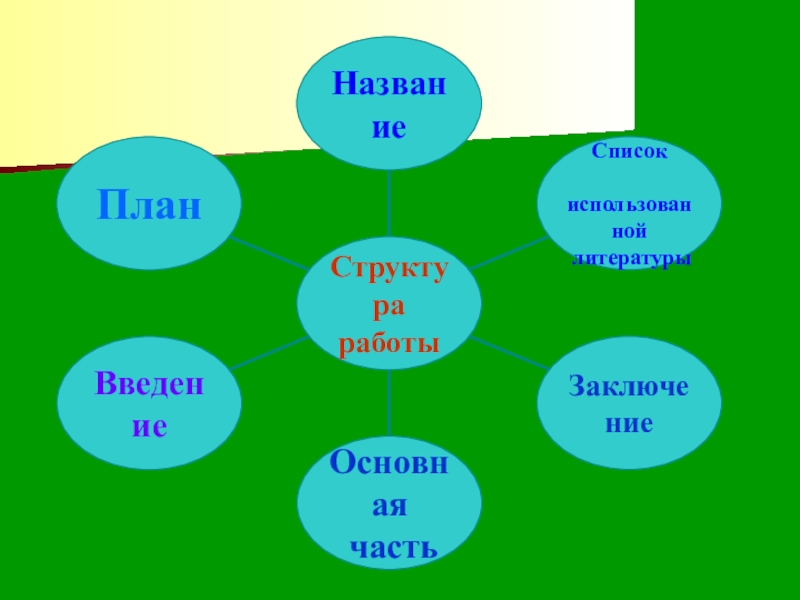 Название

План

Список

использованной литературы

Структура работы

Введение

Заключение

Основная часть